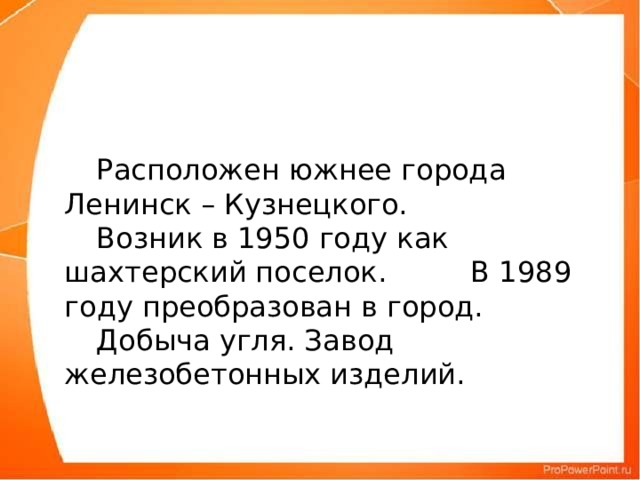 Расположен южнее города Ленинск – Кузнецкого.

Возник в 1950 году как шахтерский поселок. В 1989 году преобразован в город.

Добыча угля. Завод железобетонных изделий.

ProPowerPoint.ru